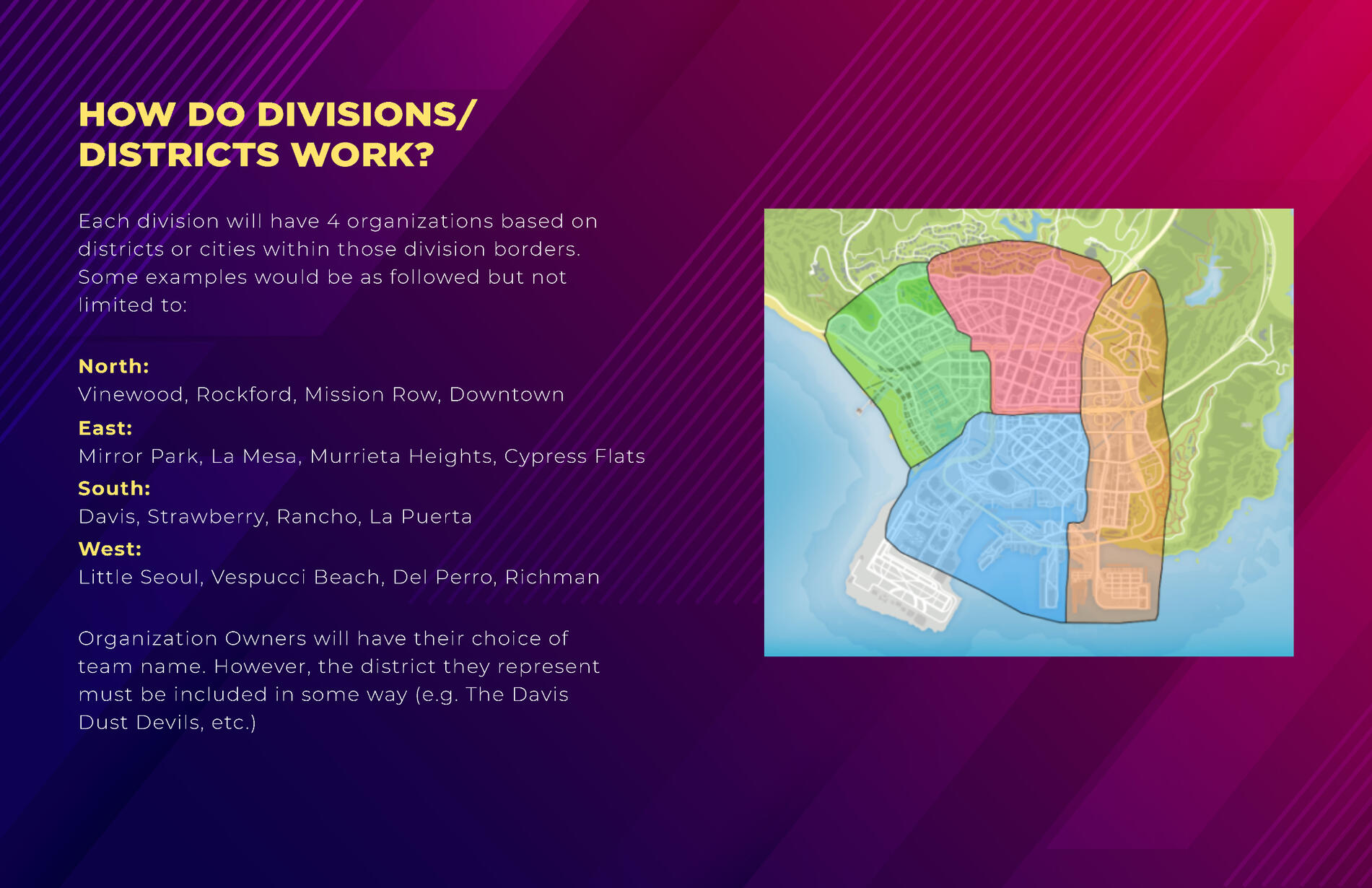 HOW DO DIVISIONS/ DISTRICTS WORK?

Each division will have 4 organizations based on districts or cities within those division borders. Some examples would be as followed but not limited to:

North:
Vinewood, Rockford, Mission Row, Downtown
East:
Mirror Park, La Mesa, Murrieta Heights, Cypress Flats
South:
Davis, Strawberry, Rancho, La Puerta
West:
Little Seoul, Vespucci Beach, Del Perro, Richman

Organization Owners will have their choice of team name. However, the district they represent must be included in some way (e.g. The Davis Dust Devils, etc.)